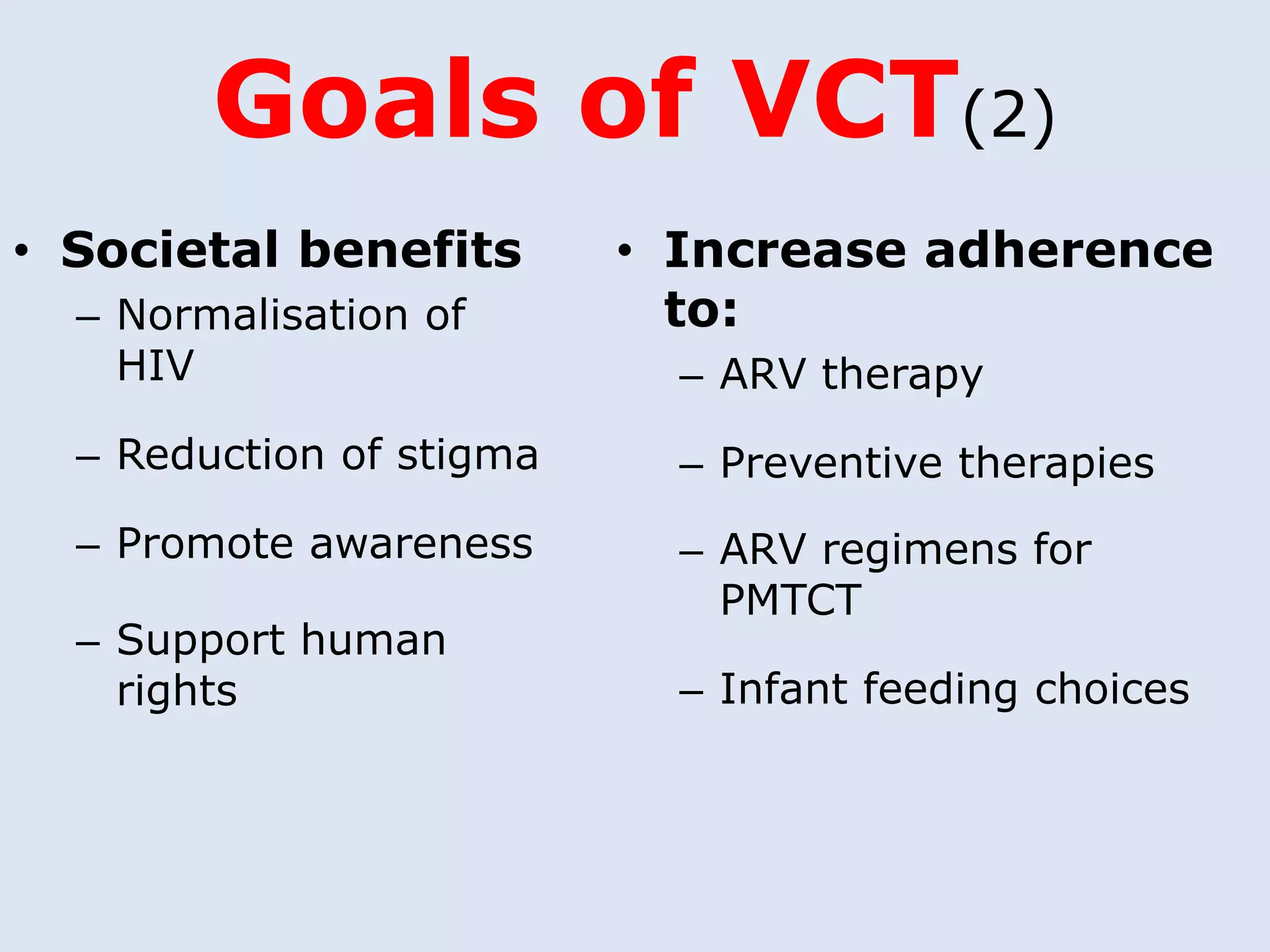 Goals of VCT(2)

• Societal benefits
– Normalisation of HIV
– Reduction of stigma
– Promote awareness
– Support human rights

• Increase adherence to:
– ARV therapy
– Preventive therapies
– ARV regimens for PMTCT
– Infant feeding choices